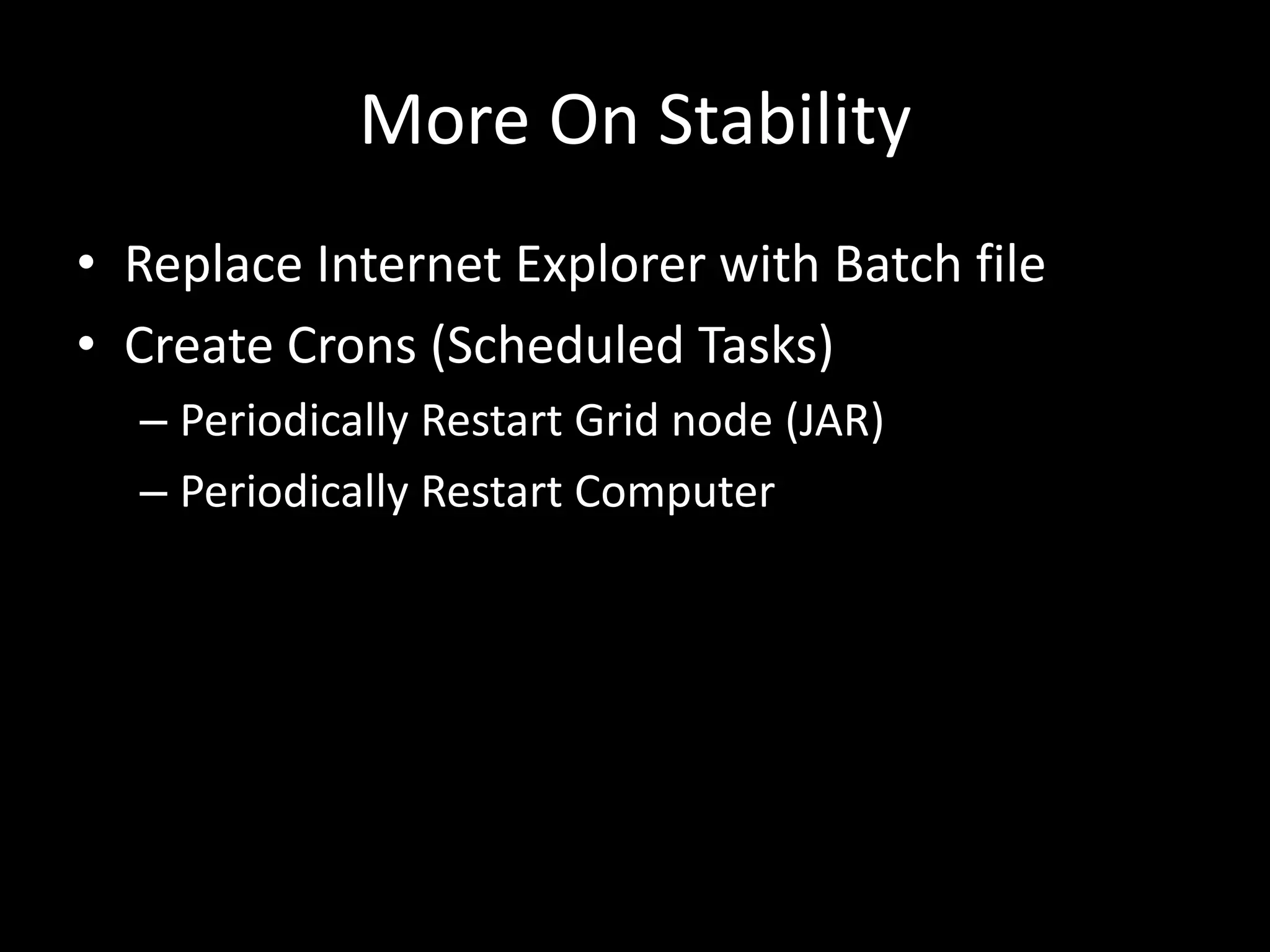 More On Stability

• Replace Internet Explorer with Batch file
• Create Crons (Scheduled Tasks)
– Periodically Restart Grid node (JAR)
– Periodically Restart Computer